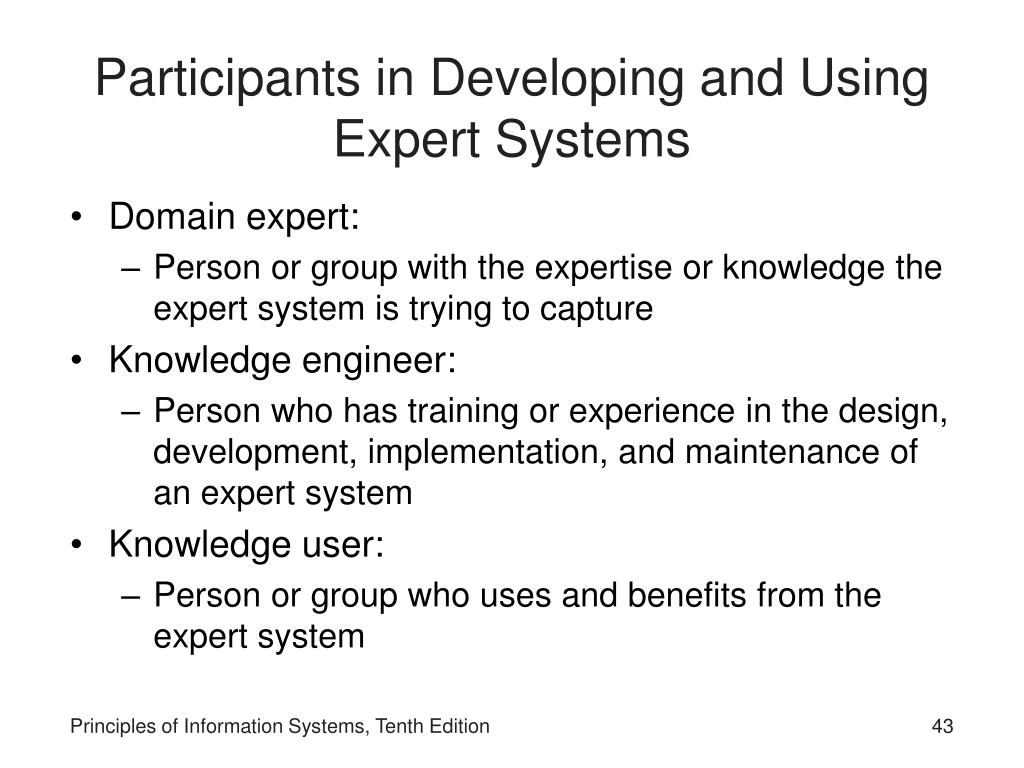 Participants in Developing and Using Expert Systems

• Domain expert:
– Person or group with the expertise or knowledge the expert system is trying to capture
• Knowledge engineer:
– Person who has training or experience in the design, development, implementation, and maintenance of an expert system
• Knowledge user:
– Person or group who uses and benefits from the expert system

Principles of Information Systems, Tenth Edition

43